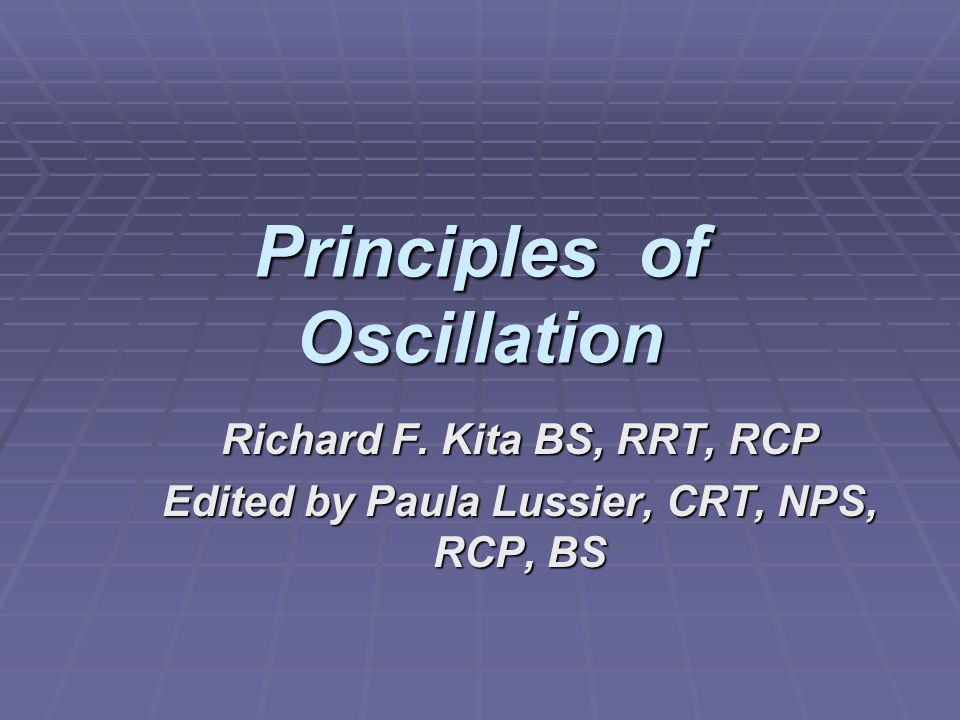 Principles of Oscillation

Richard F. Kita BS, RRT, RCP

Edited by Paula Lussier, CRT, NPS, RCP, BS